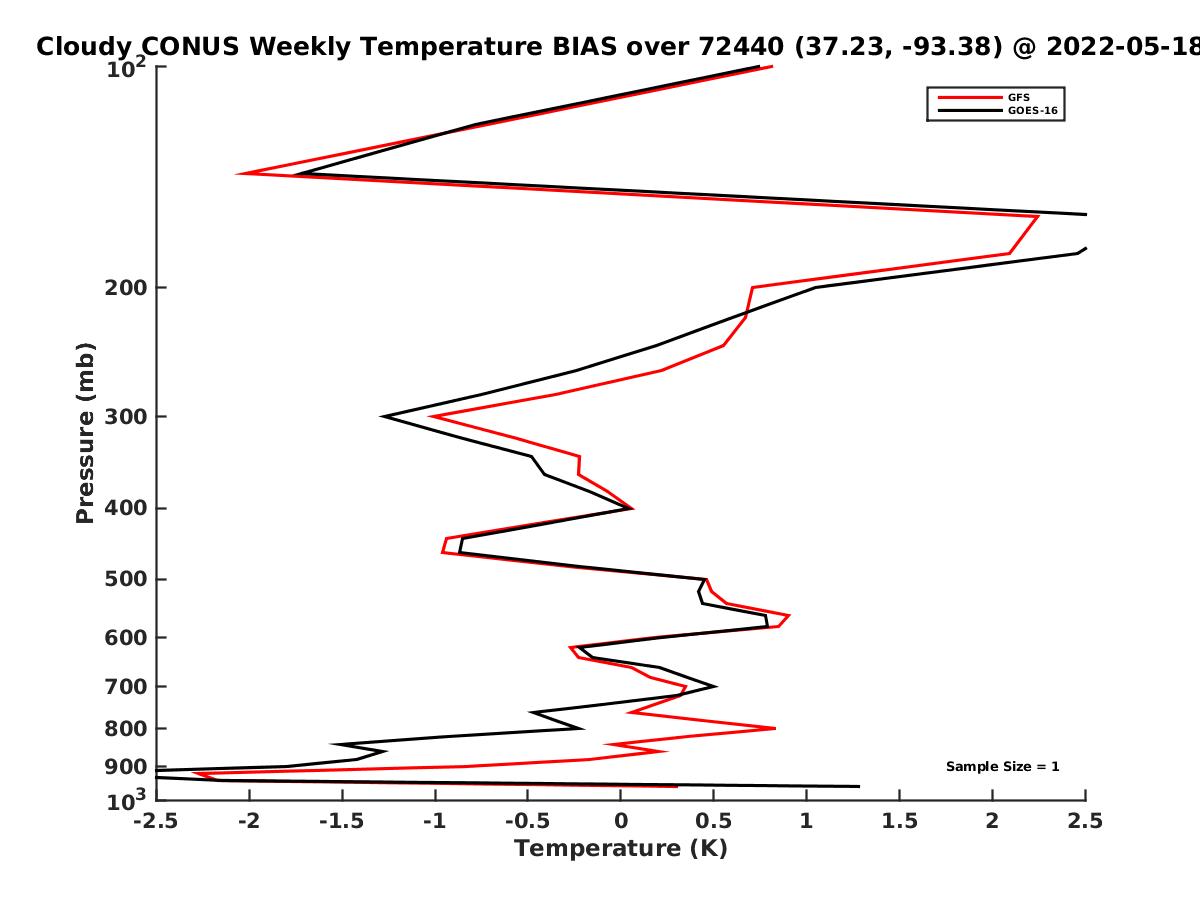 Cloudy CONUS Weekly Temperature BIAS over 72440 (37.23, -93.38) @ 2022-05-18

GFS
GOES-16

Pressure (mb)

$10^2$
200
300
400
500
600
700
800
900
$10^3$

Sample Size = 1

-2.5 -2 -1.5 -1 -0.5 0 0.5 1 1.5 2 2.5

Temperature (K)